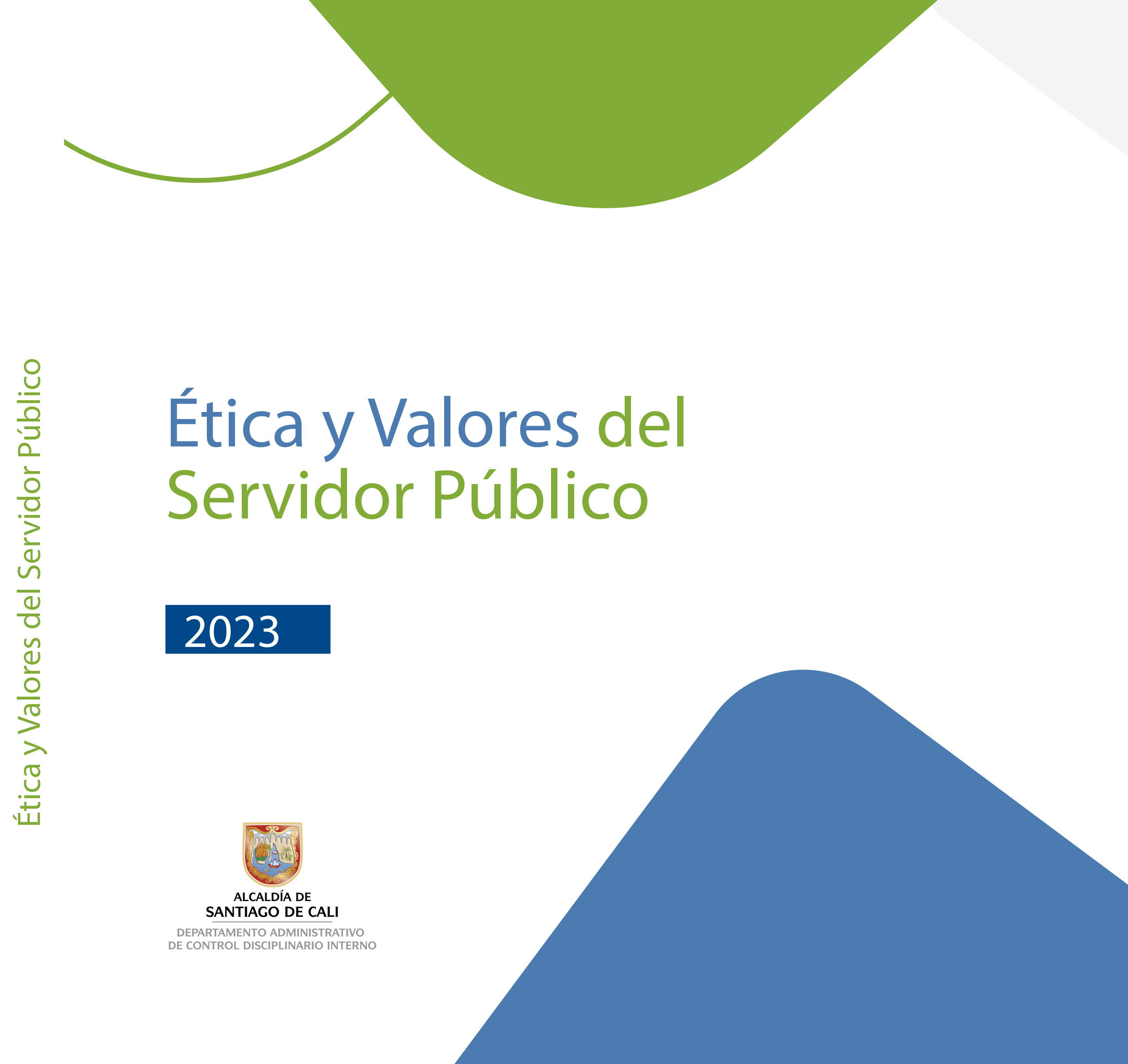 Ética y Valores del Servidor Público

Ética y Valores del Servidor Público

2023

ALCALDÍA DE
SANTIAGO DE CALI
DEPARTAMENTO ADMINISTRATIVO
DE CONTROL DISCIPLINARIO INTERNO